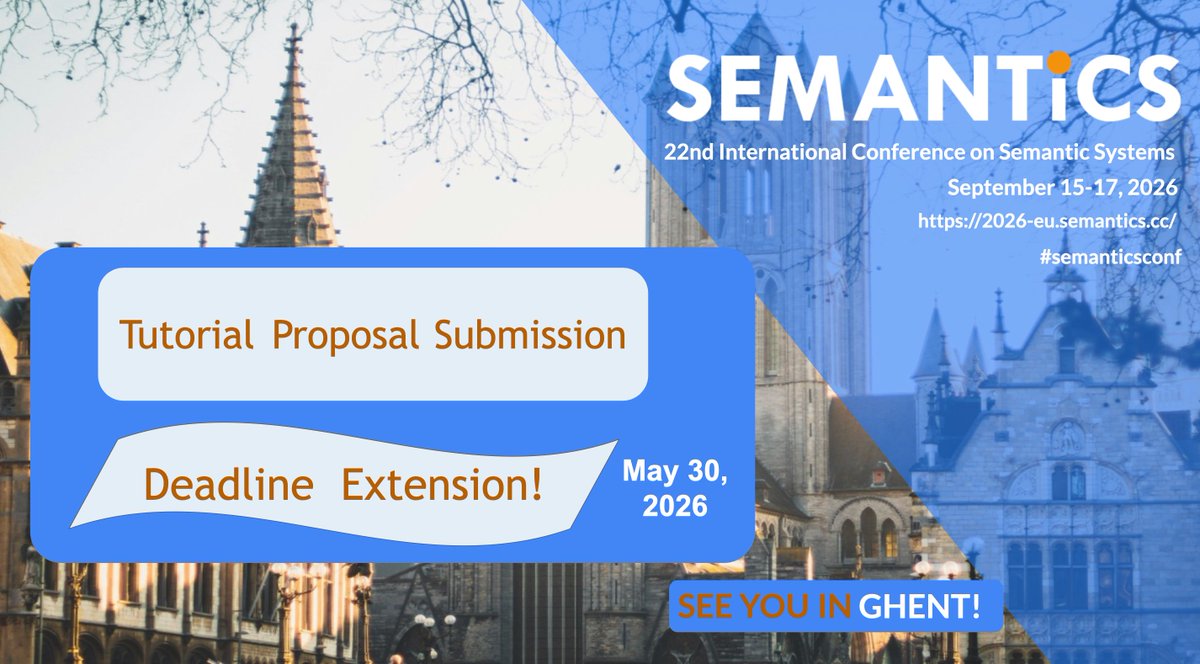 SEMANTiCS
22nd International Conference on Semantic Systems
September 15-17, 2026
https://2026-eu.semantics.cc/
#semanticsconf

Tutorial Proposal Submission

Deadline Extension!

May 30, 2026

SEE YOU IN GHENT!